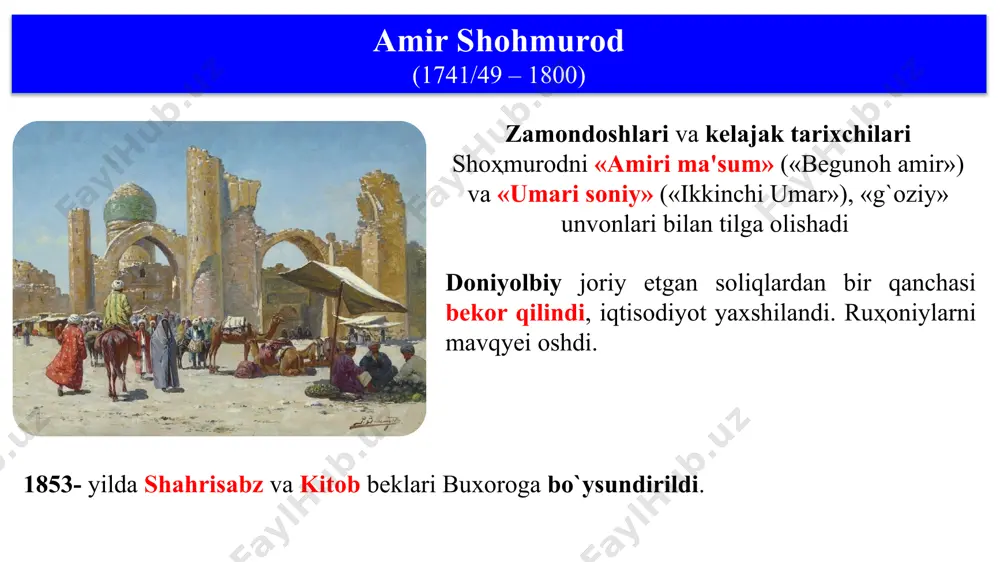 Amir Shohmurod
(1741/49 – 1800)

Zamondoshlari va kelajak tarixchilari Shoxmurodni «Amiri ma'sum» («Begunoh amir») va «Umari soniy» («Ikkinchi Umar»), «g`oziy» unvonlari bilan tilga olishadi

Doniyolbiy joriy etgan soliqlardan bir qanchasi bekor qilindi, iqtisodiyot yaxshilandi. Ruxoniylarni mavqyei oshdi.

1853- yilda Shahrisabz va Kitob beklari Buxoroga bo`ysundirildi.

FaylHub.uz